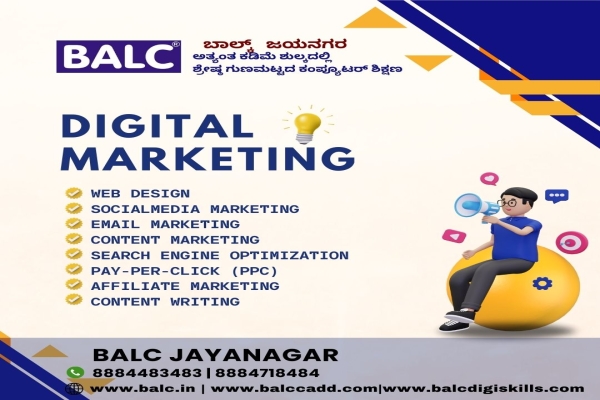 BALC®

ಬಾಲ್ಕ್ ಜಯನಗರ
ಅತ್ಯಂತ ಕಡಿಮೆ ಶುಲ್ಕದಲ್ಲಿ
ಶ್ರೇಷ್ಠ ಗುಣಮಟ್ಟದ ಕಂಪ್ಯೂಟರ್ ಶಿಕ್ಷಣ

DIGITAL MARKETING

WEB DESIGN
SOCIALMEDIA MARKETING
EMAIL MARKETING
CONTENT MARKETING
SEARCH ENGINE OPTIMIZATION
PAY-PER-CLICK (PPC)
AFFILIATE MARKETING
CONTENT WRITING

BALC JAYANAGAR
8884483483 | 8884718484
www.balc.in | www.balccadd.com|www.balcdigiskills.com